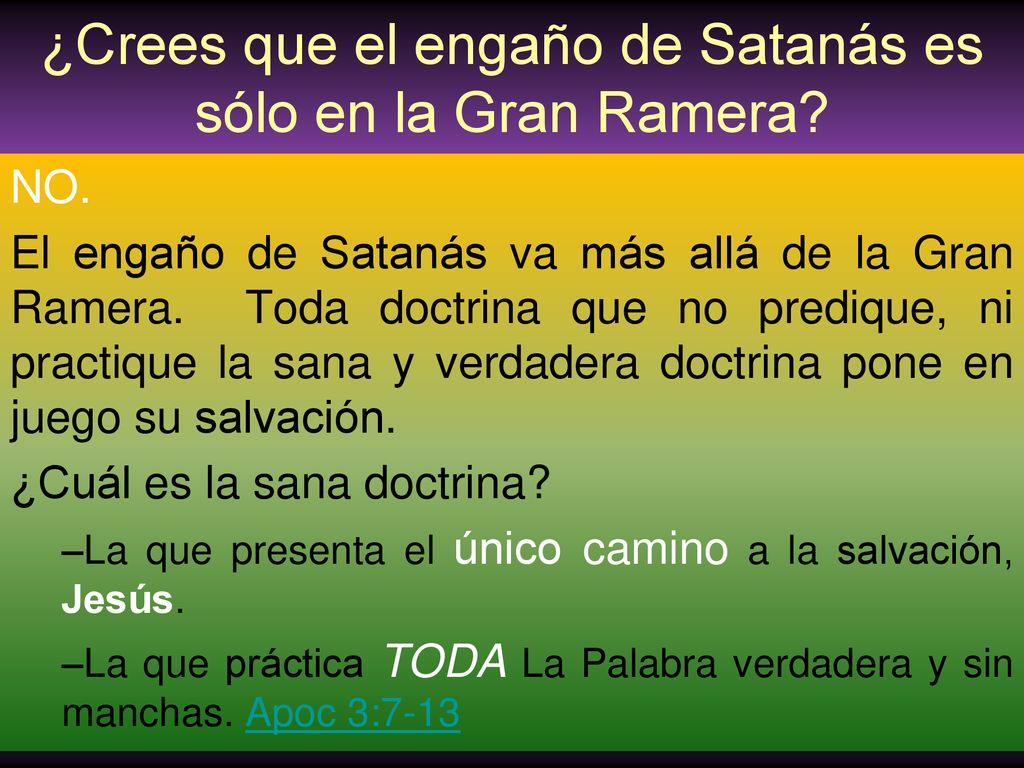 ¿Crees que el engaño de Satanás es sólo en la Gran Ramera?

NO.

El engaño de Satanás va más allá de la Gran Ramera. Toda doctrina que no predique, ni practique la sana y verdadera doctrina pone en juego su salvación.

¿Cuál es la sana doctrina?

–La que presenta el único camino a la salvación, Jesús.

–La que práctica TODA La Palabra verdadera y sin manchas. Apoc 3:7-13